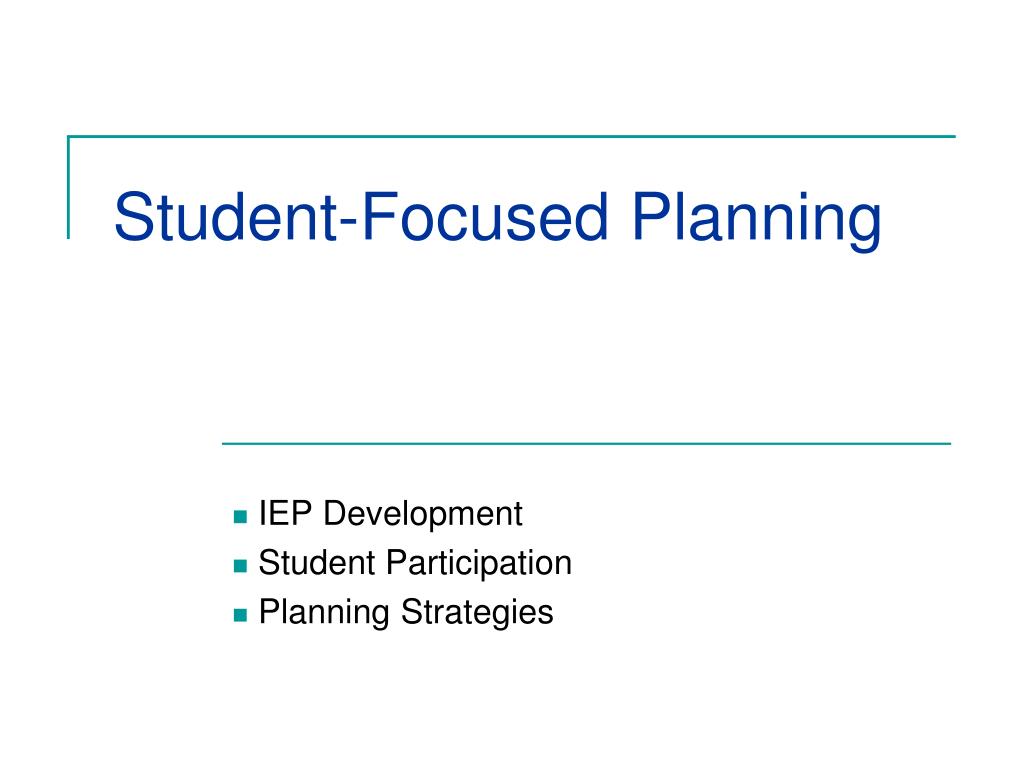 Student-Focused Planning

- IEP Development
- Student Participation
- Planning Strategies